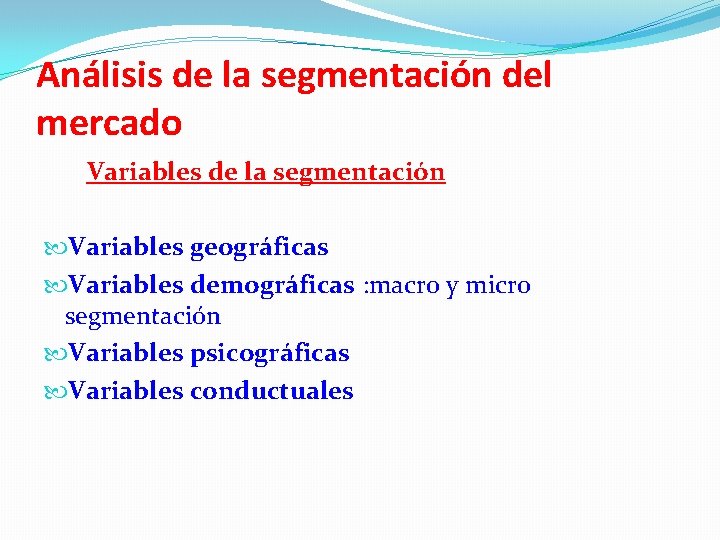 Análisis de la segmentación del mercado

Variables de la segmentación

Variables geográficas
Variables demográficas :macro y micro segmentación
Variables psicográficas
Variables conductuales